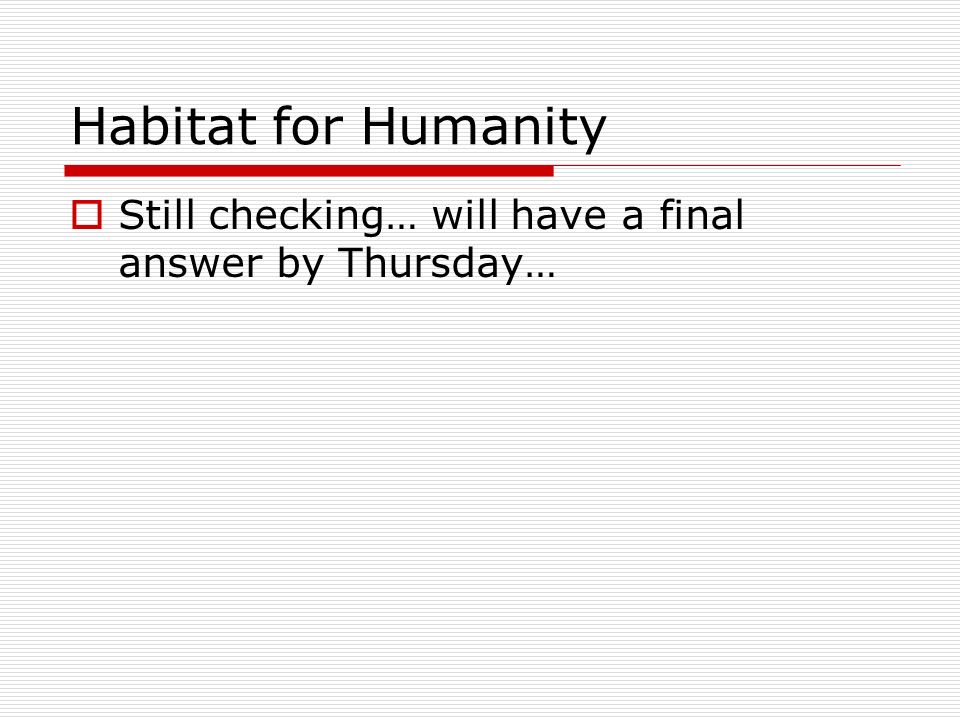 Habitat for Humanity

Still checking… will have a final answer by Thursday…